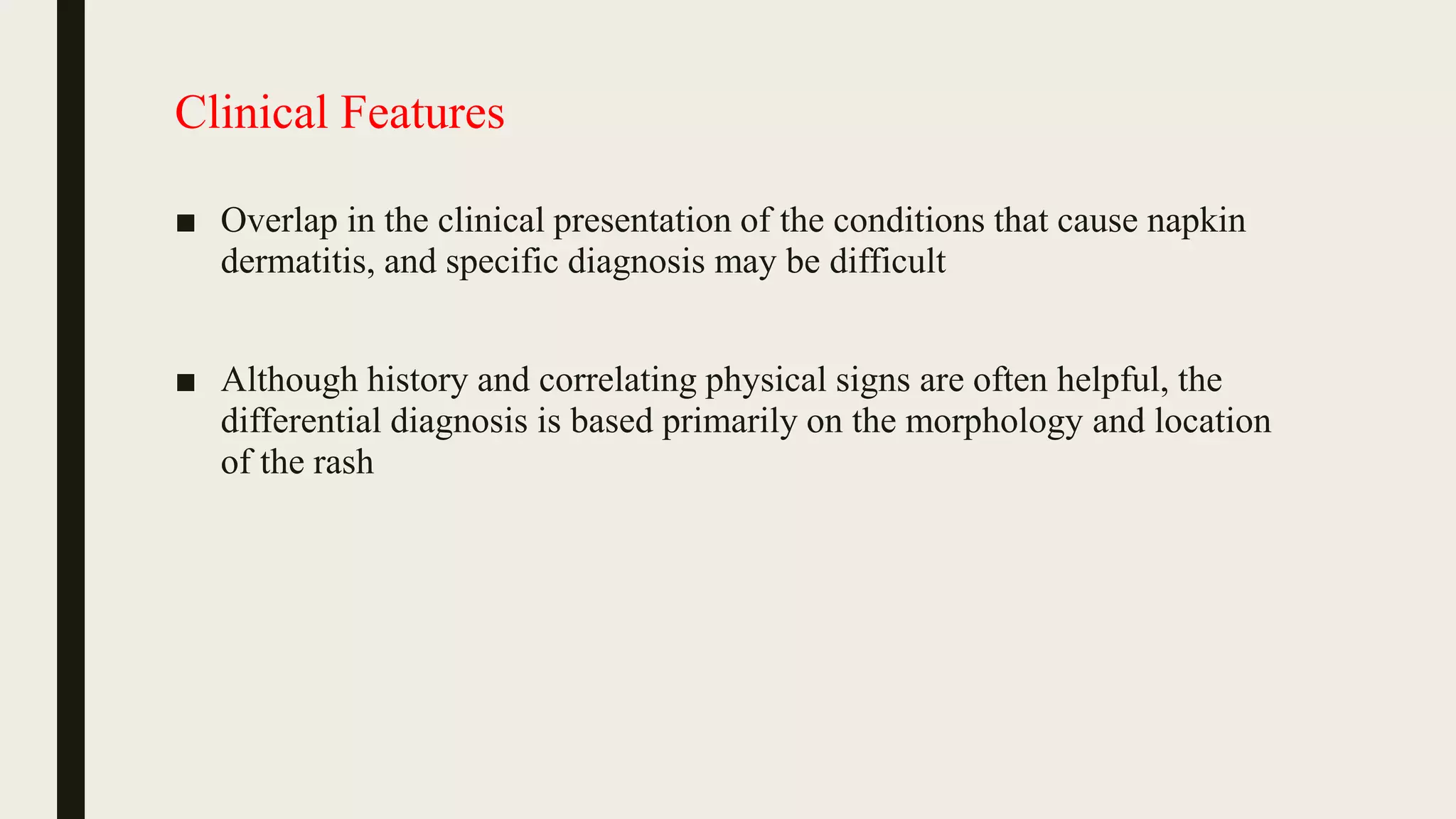 Clinical Features

■ Overlap in the clinical presentation of the conditions that cause napkin dermatitis, and specific diagnosis may be difficult

■ Although history and correlating physical signs are often helpful, the differential diagnosis is based primarily on the morphology and location of the rash